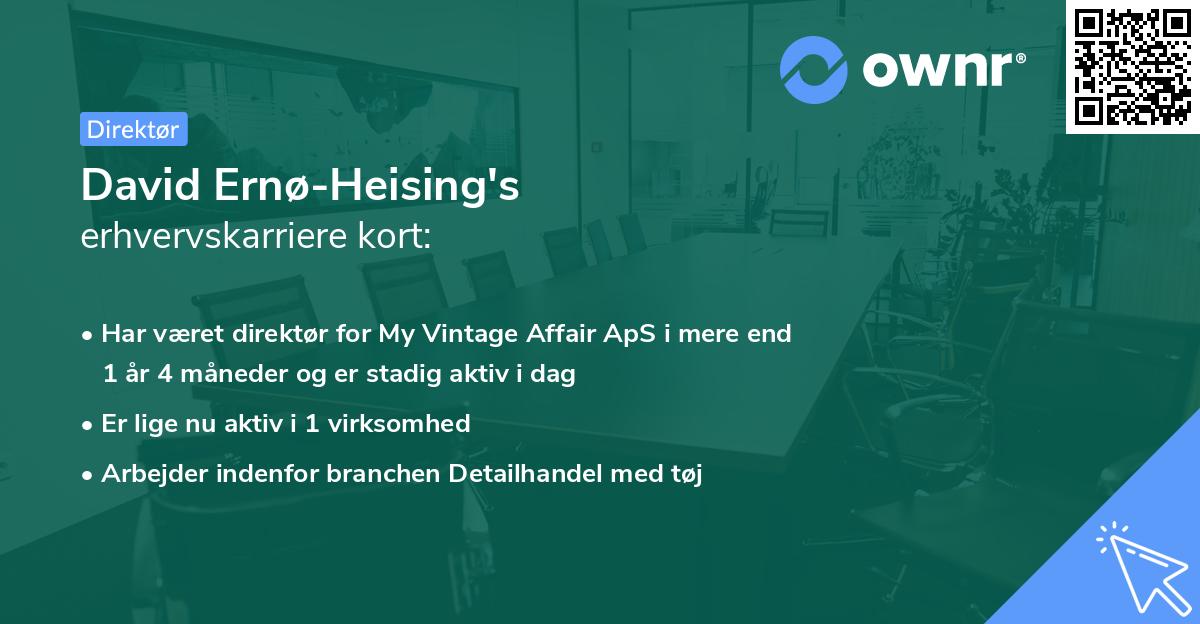 ownr®

Direktør

David Ernø-Heising's
erhvervskarriere kort:

• Har været direktør for My Vintage Affair ApS i mere end 1 år 4 måneder og er stadig aktiv i dag

• Er lige nu aktiv i 1 virksomhed

• Arbejder indenfor branchen Detailhandel med tøj